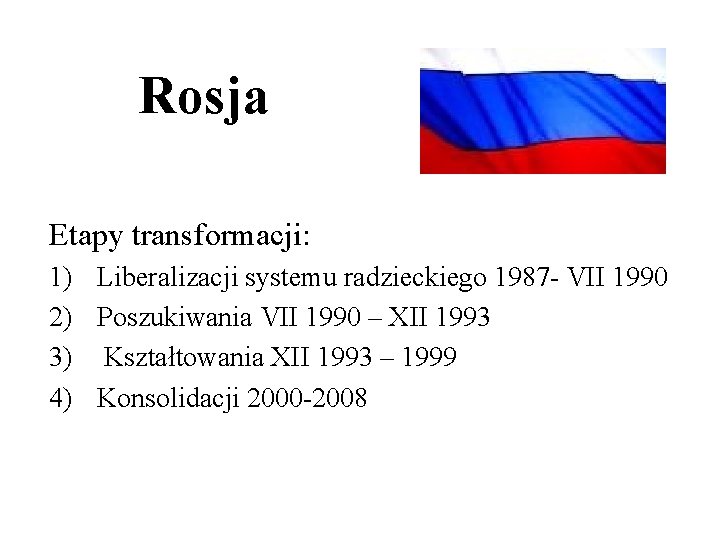 Rosja

Etapy transformacji:

1) Liberalizacji systemu radzieckiego 1987- VII 1990
2) Poszukiwania VII 1990 – XII 1993
3) Kształtowania XII 1993 – 1999
4) Konsolidacji 2000-2008